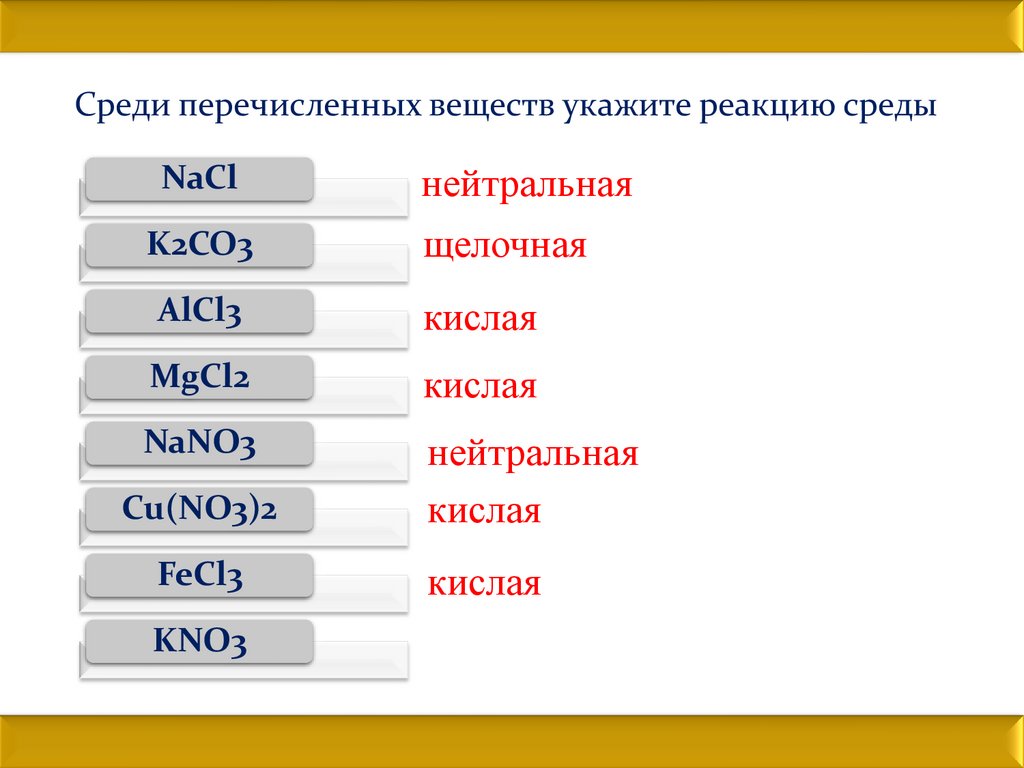 Среди перечисленных веществ укажите реакцию среды

NaCl
нейтральная

K2CO3
щелочная

AlCl3
кислая

MgCl2
кислая

NaNO3
нейтральная

Cu(NO3)2
кислая

FeCl3
кислая

KNO3